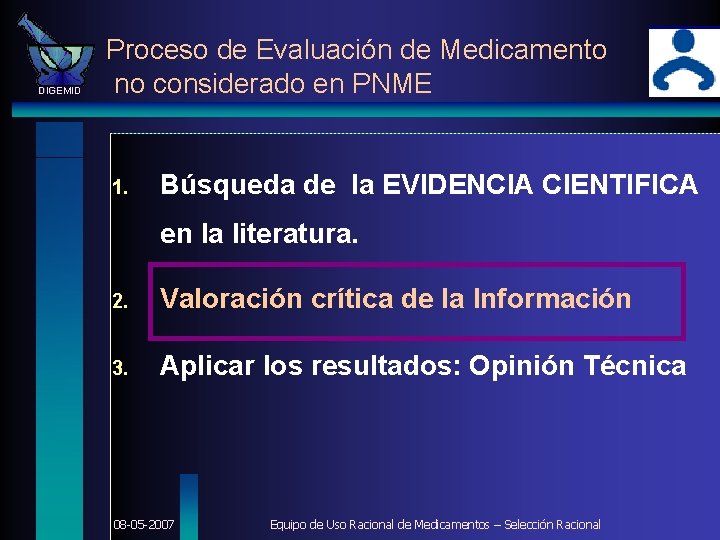 DIGEMID

Proceso de Evaluación de Medicamento no considerado en PNME

1. Búsqueda de la EVIDENCIA CIENTIFICA en la literatura.

2. Valoración crítica de la Información

3. Aplicar los resultados: Opinión Técnica

08-05-2007

Equipo de Uso Racional de Medicamentos – Selección Racional